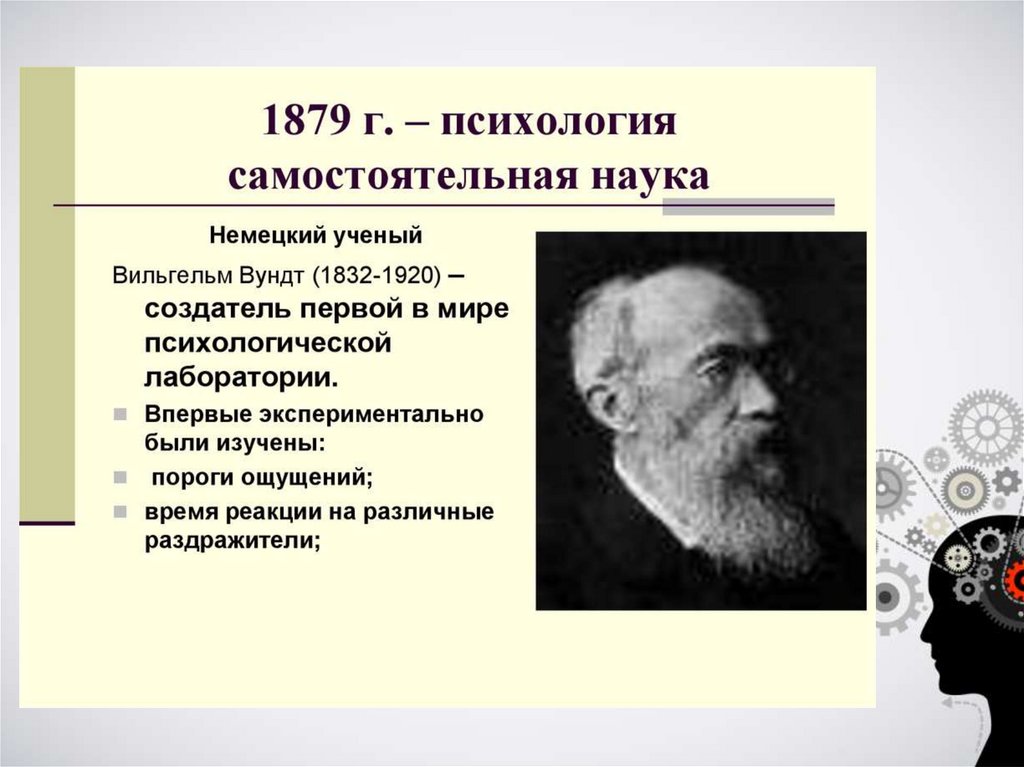 1879 г. – психология самостоятельная наука

Немецкий ученый

Вильгельм Вундт (1832-1920) – создатель первой в мире психологической лаборатории.

Впервые экспериментально были изучены:

пороги ощущений;

время реакции на различные раздражители;